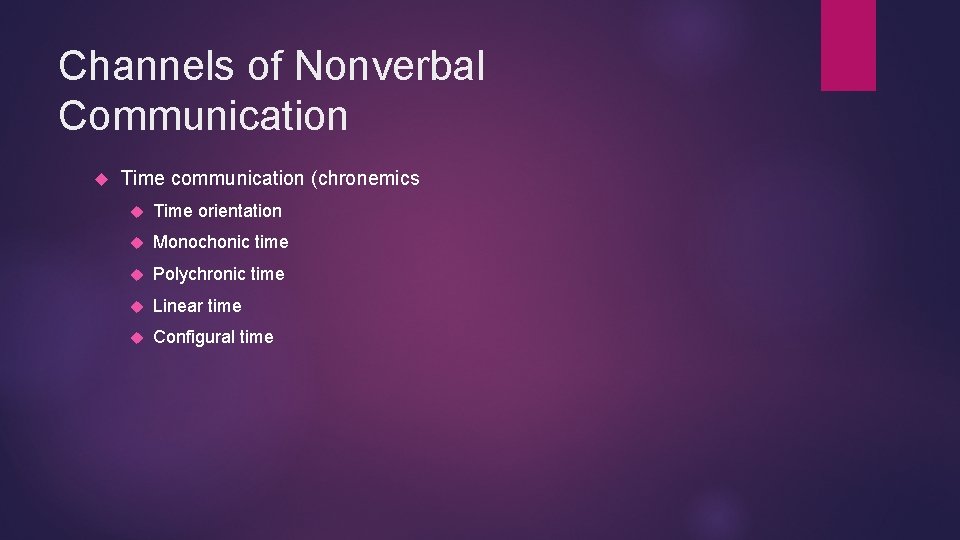 Channels of Nonverbal Communication

Time communication (chronemics

Time orientation

Monochonic time

Polychronic time

Linear time

Configural time